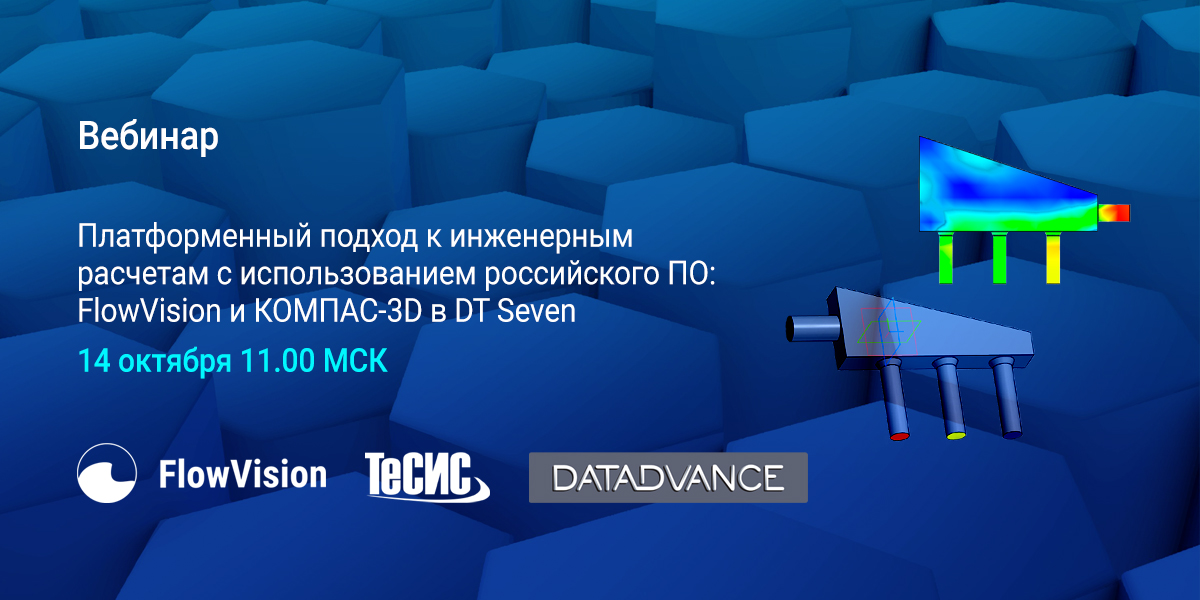 Вебинар

Платформенный подход к инженерным расчетам с использованием российского ПО: FlowVision и КОМПАС-3D в DT Seven

14 октября 11.00 МСК

FlowVision

ТеСИС

DATADVANCE